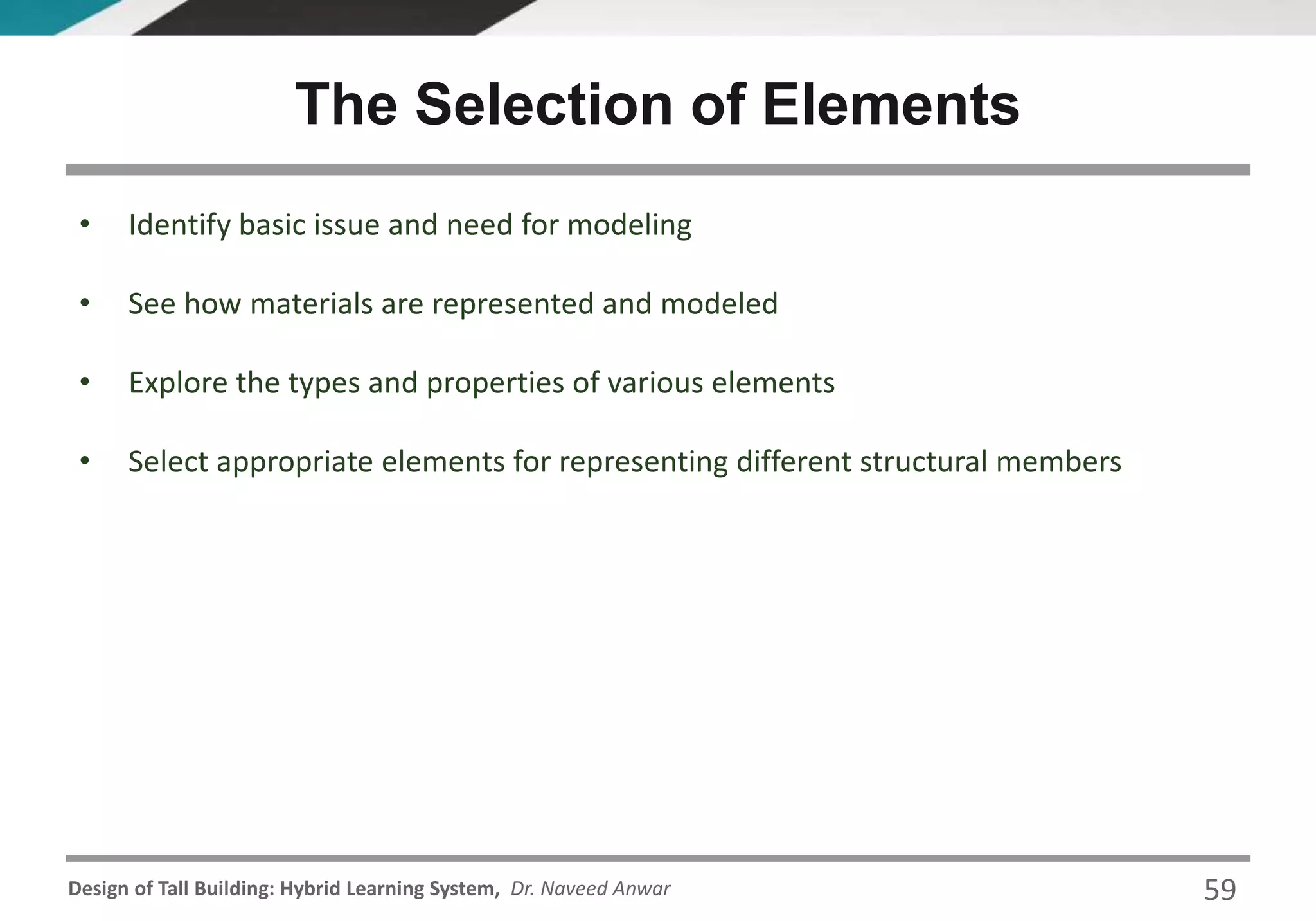 The Selection of Elements

• Identify basic issue and need for modeling

• See how materials are represented and modeled

• Explore the types and properties of various elements

• Select appropriate elements for representing different structural members

Design of Tall Building: Hybrid Learning System, Dr. Naveed Anwar

59